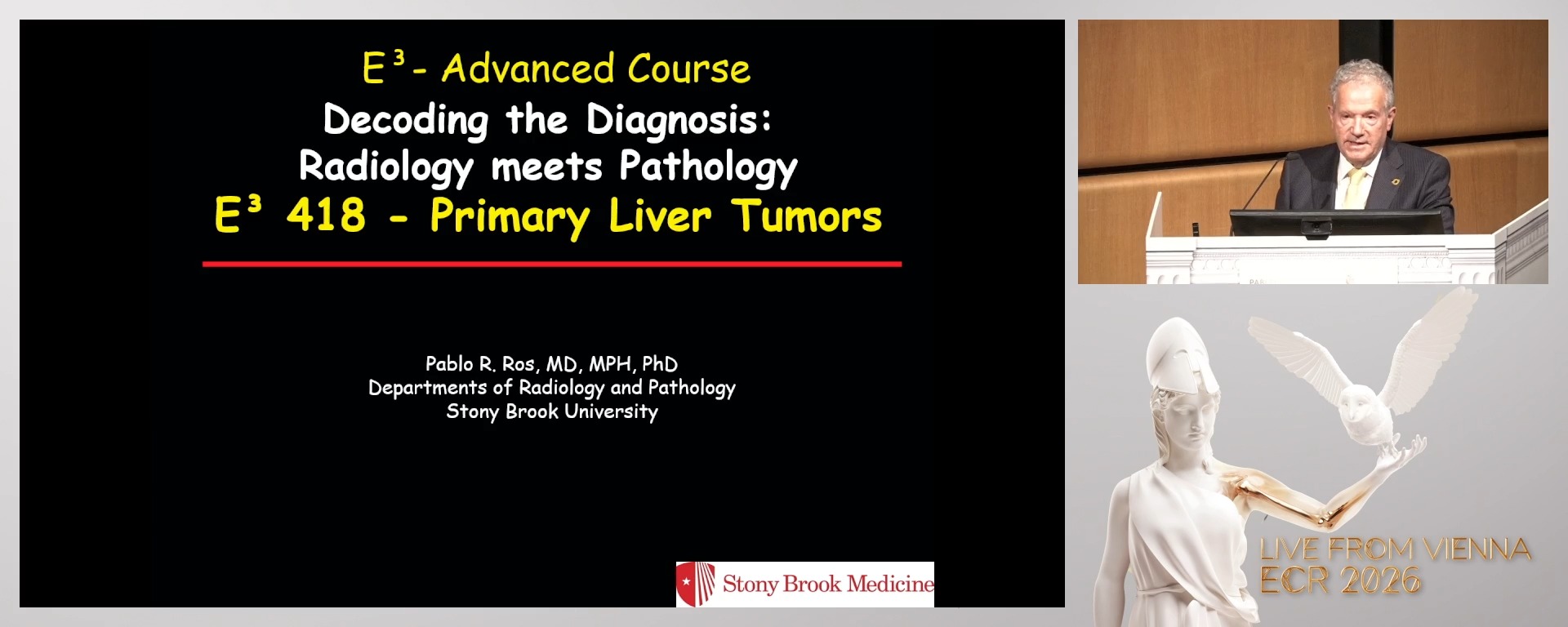 $E^3$- Advanced Course
Decoding the Diagnosis:
Radiology meets Pathology
$E^3$ 418 - Primary Liver Tumors

Pablo R. Ros, MD, MPH, PhD
Departments of Radiology and Pathology
Stony Brook University

Stony Brook Medicine

LIVE FROM VIENNA
ECR 2026